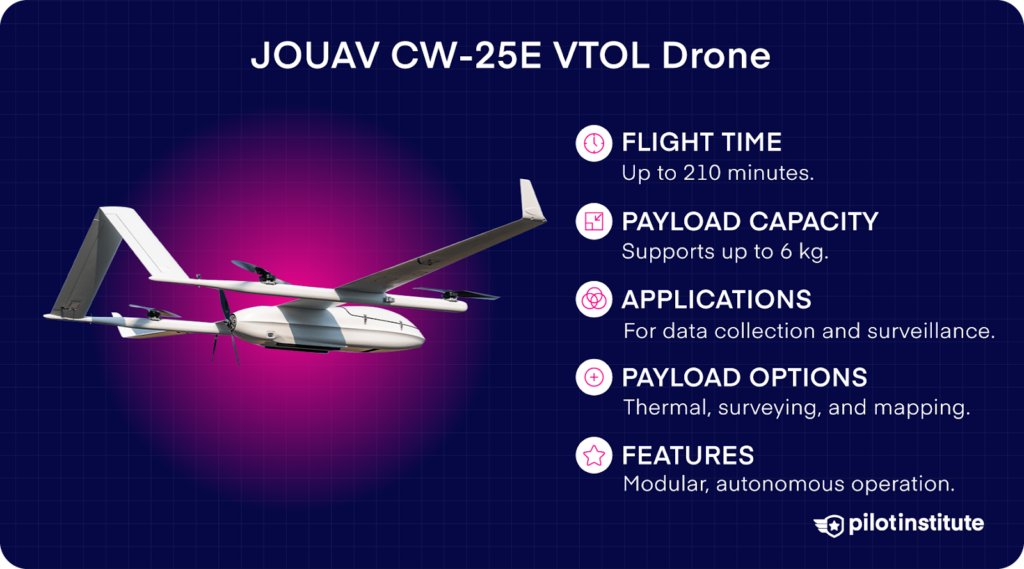 JOUAV CW-25E VTOL Drone

FLIGHT TIME
Up to 210 minutes.

PAYLOAD CAPACITY
Supports up to 6 kg.

APPLICATIONS
For data collection and surveillance.

PAYLOAD OPTIONS
Thermal, surveying, and mapping.

FEATURES
Modular, autonomous operation.

pilotinstitute